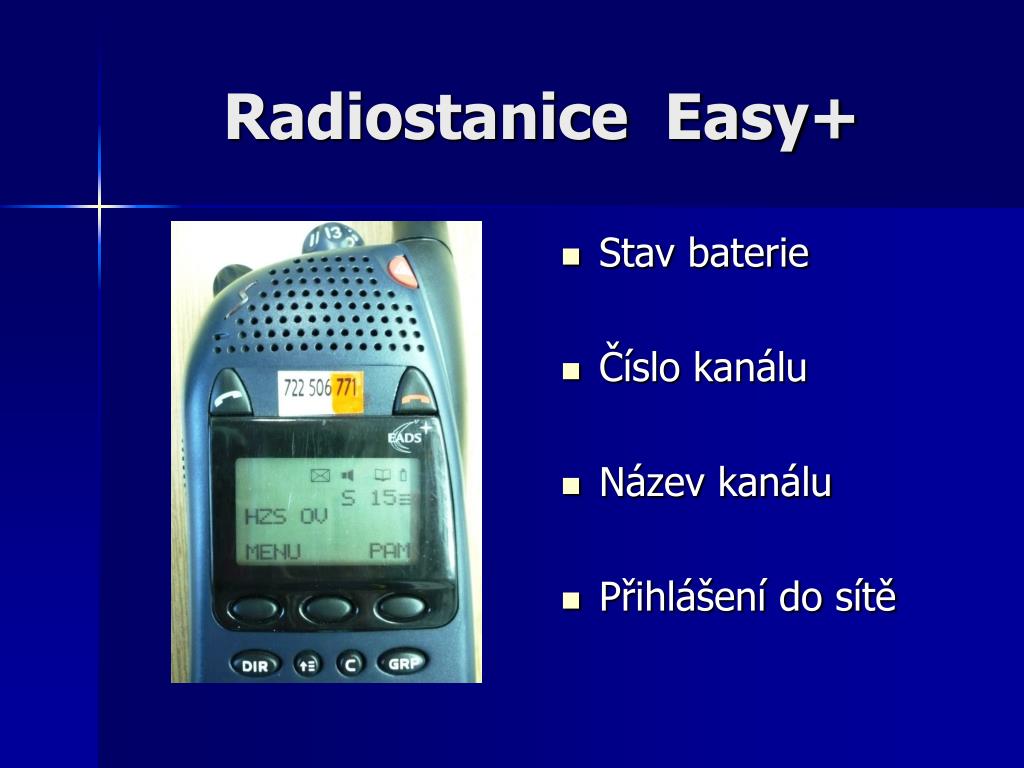 Radiostanice Easy+

722 506 771

EADS

S 15

HZS OV

MENU PAM

DIR C GRP

- Stav baterie
- Číslo kanálu
- Název kanálu
- Přihlášení do sítě